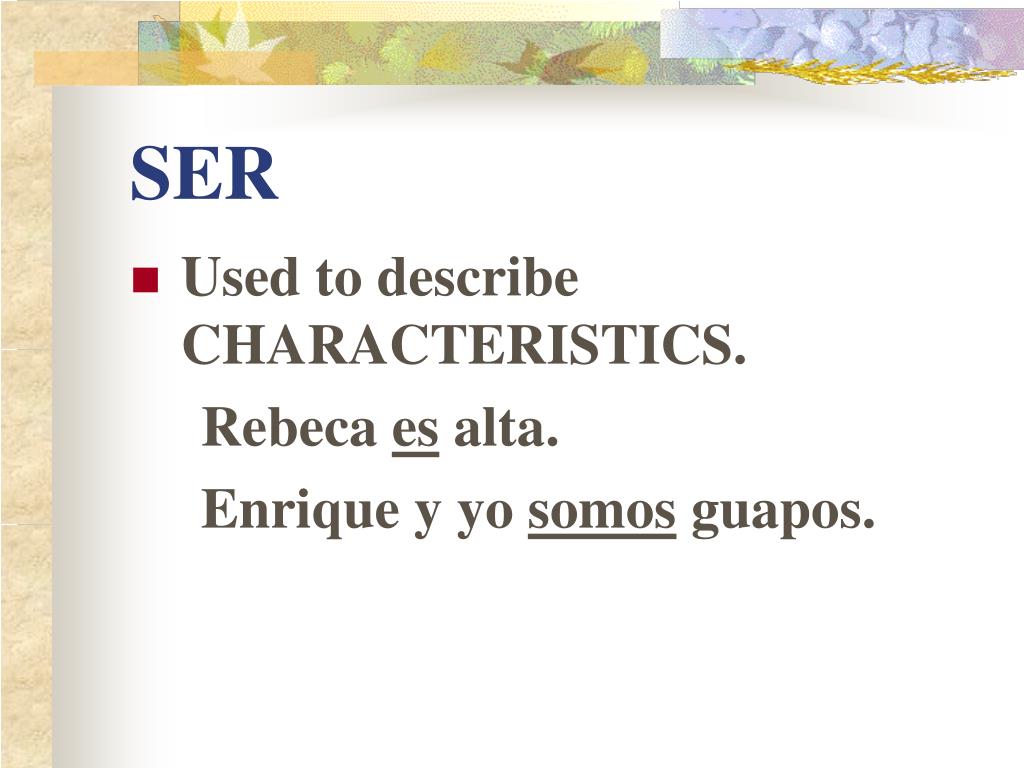 SER

Used to describe CHARACTERISTICS.

Rebeca es alta.

Enrique y yo somos guapos.